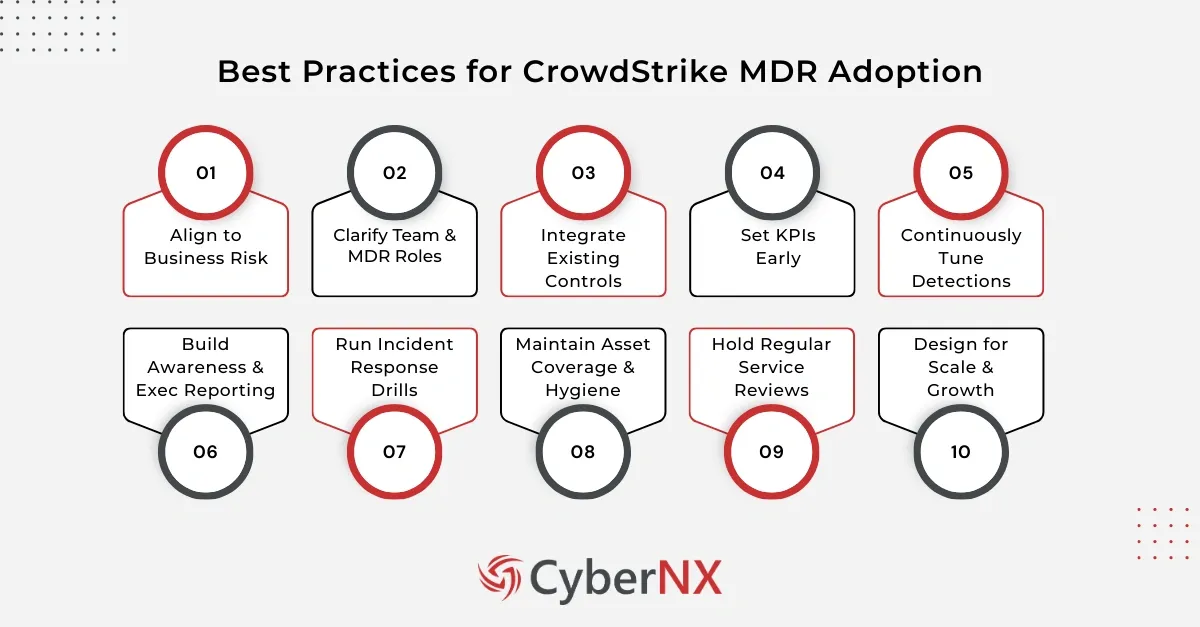 Best Practices for CrowdStrike MDR Adoption

01
Align to Business Risk

02
Clarify Team & MDR Roles

03
Integrate Existing Controls

04
Set KPIs Early

05
Continuously Tune Detections

Build Awareness & Exec Reporting
06

Run Incident Response Drills
07

Maintain Asset Coverage & Hygiene
08

Hold Regular Service Reviews
09

Design for Scale & Growth
10

CyberNX